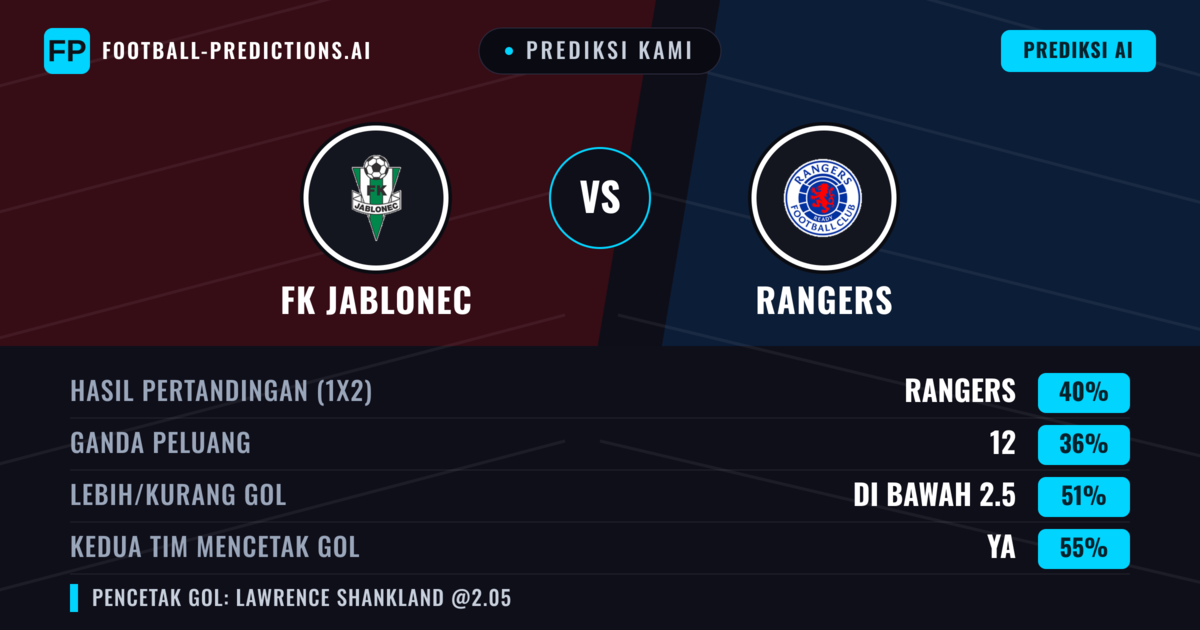 FP FOOTBALL-PREDICTIONS.AI

PREDIKSI KAMI

PREDIKSI AI

FK JABLONEC

VS

RANGERS FOOTBALL CLUB READY

FK JABLONEC

RANGERS

| | | |
|---|---|---|
| HASIL PERTANDINGAN (1X2) | RANGERS | 40% |
| GANDA PELUANG | 12 | 36% |
| LEBIH/KURANG GOL | DI BAWAH 2.5 | 51% |
| KEDUA TIM MENCETAK GOL | YA | 55% |

PENCETAK GOL: LAWRENCE SHANKLAND @2.05